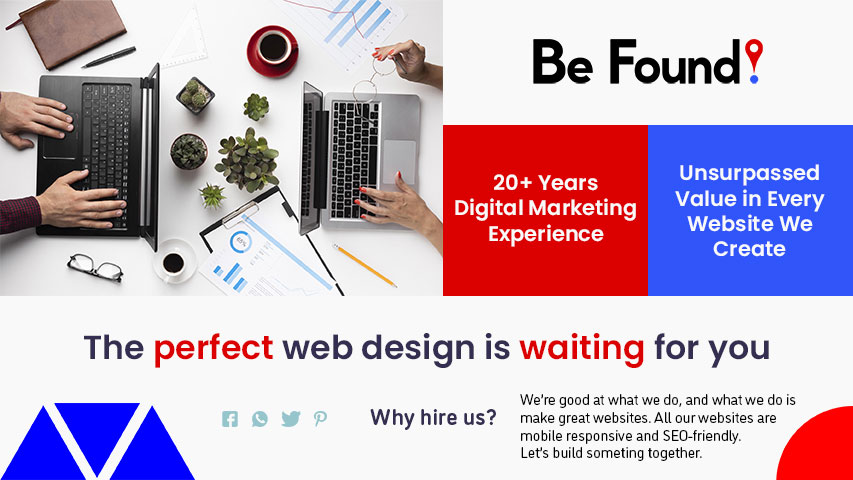 Be Found!

20+ Years Digital Marketing Experience

Unsurpassed Value in Every Website We Create

The perfect web design is waiting for you

Why hire us?

We're good at what we do, and what we do is make great websites. All our websites are mobile responsive and SEO-friendly.
Let's build someting together.